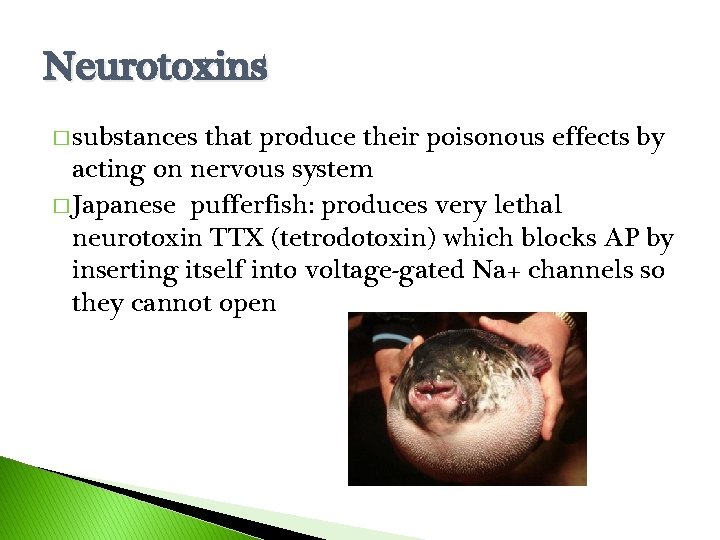 Neurotoxins

□ substances that produce their poisonous effects by acting on nervous system

□ Japanese pufferfish: produces very lethal neurotoxin TTX (tetrodotoxin) which blocks AP by inserting itself into voltage-gated Na+ channels so they cannot open